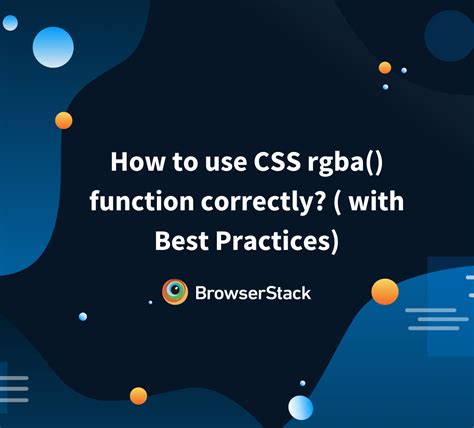 How to use CSS rgba() function correctly? ( with Best Practices)

BrowserStack